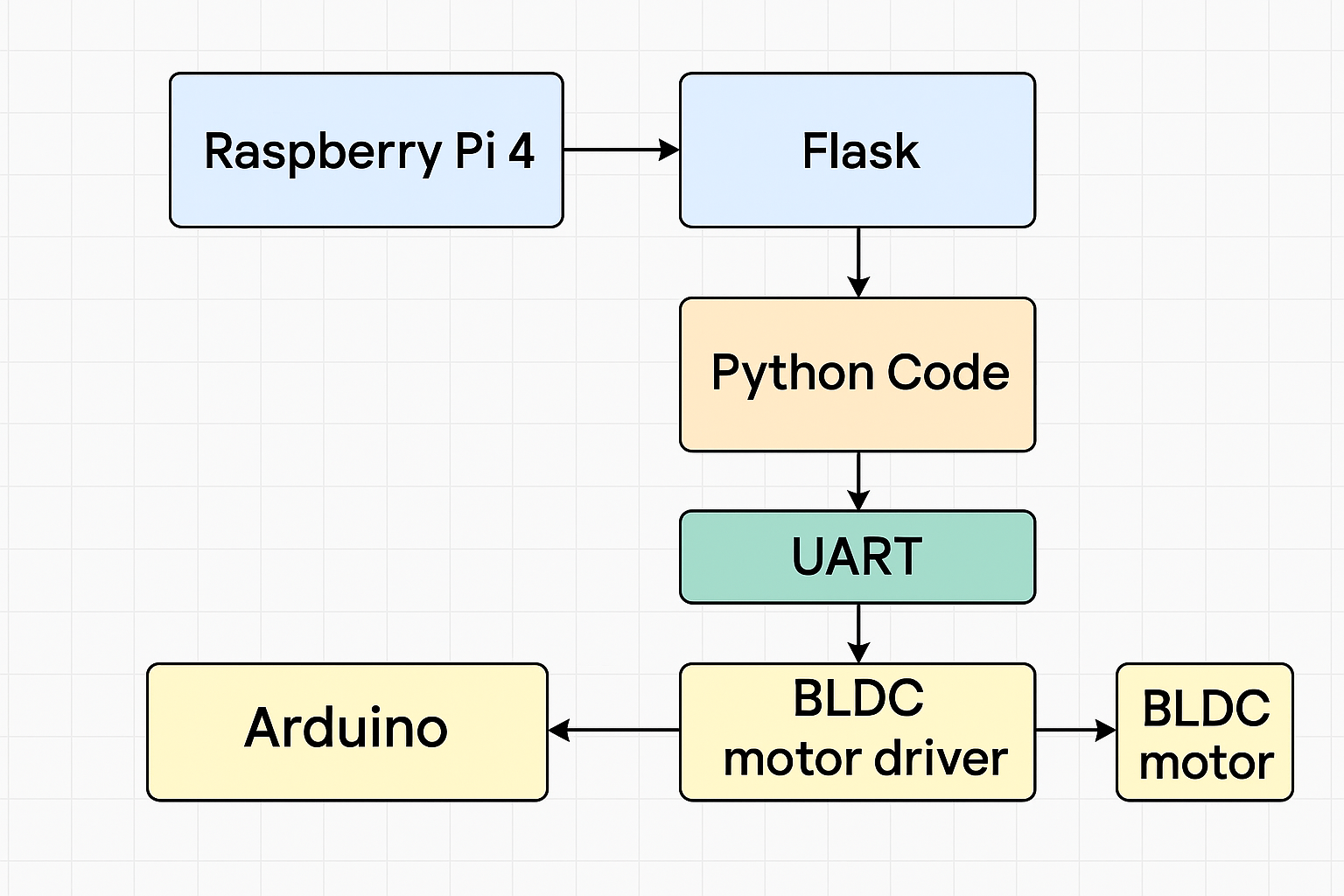 Raspberry Pi 4

Flask

Python Code

UART

Arduino

BLDC motor driver

BLDC motor